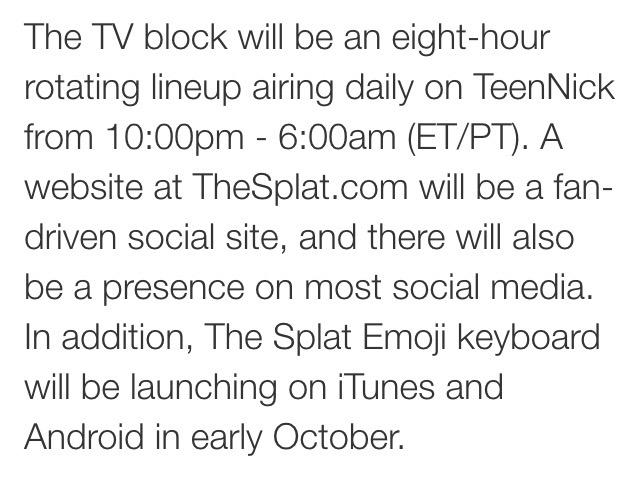 The TV block will be an eight-hour rotating lineup airing daily on TeenNick from 10:00pm - 6:00am (ET/PT). A website at TheSplat.com will be a fan-driven social site, and there will also be a presence on most social media. In addition, The Splat Emoji keyboard will be launching on iTunes and Android in early October.